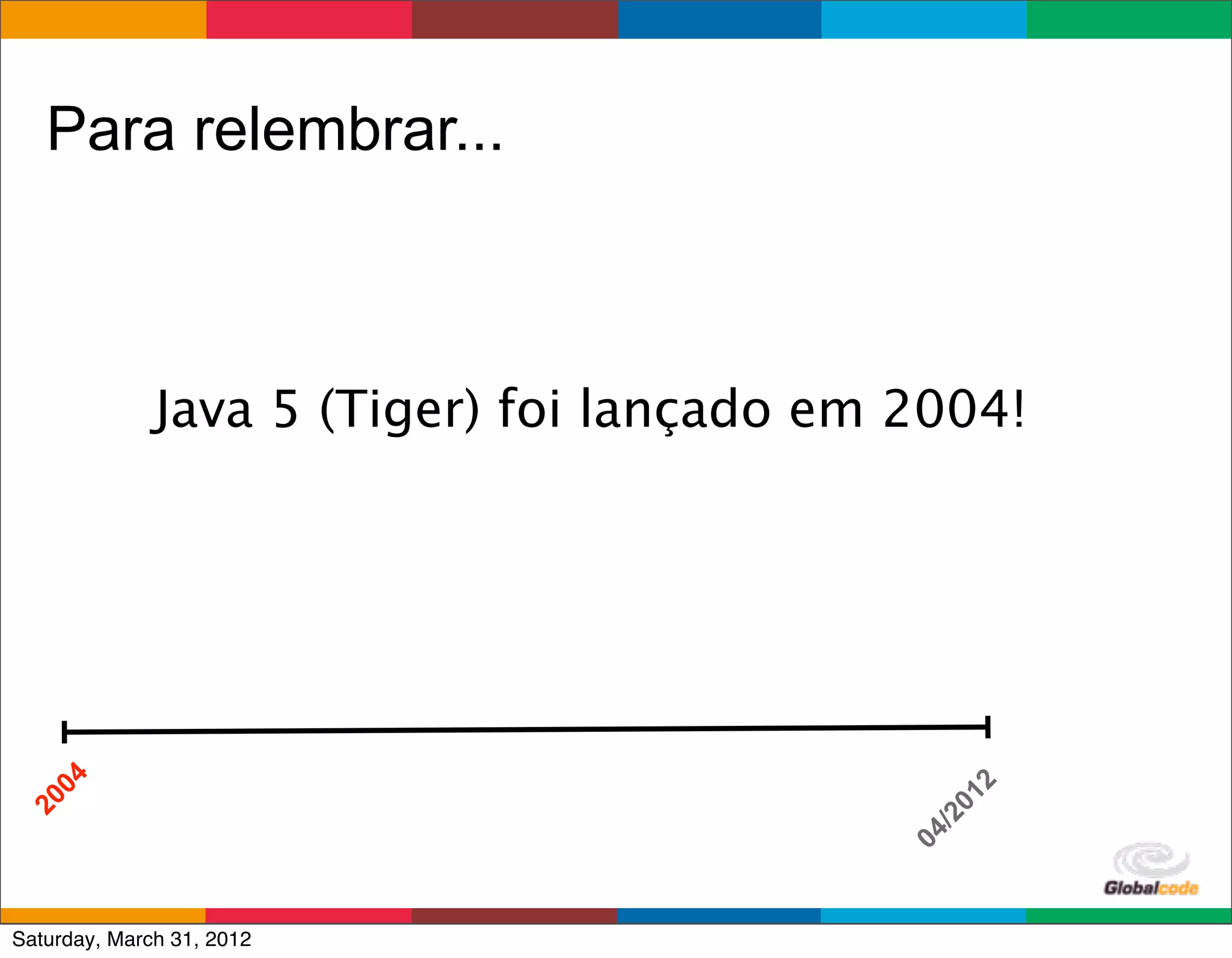 Para relembrar...

Java 5 (Tiger) foi lançado em 2004!

2004

04/2012

Globalcode

Saturday, March 31, 2012